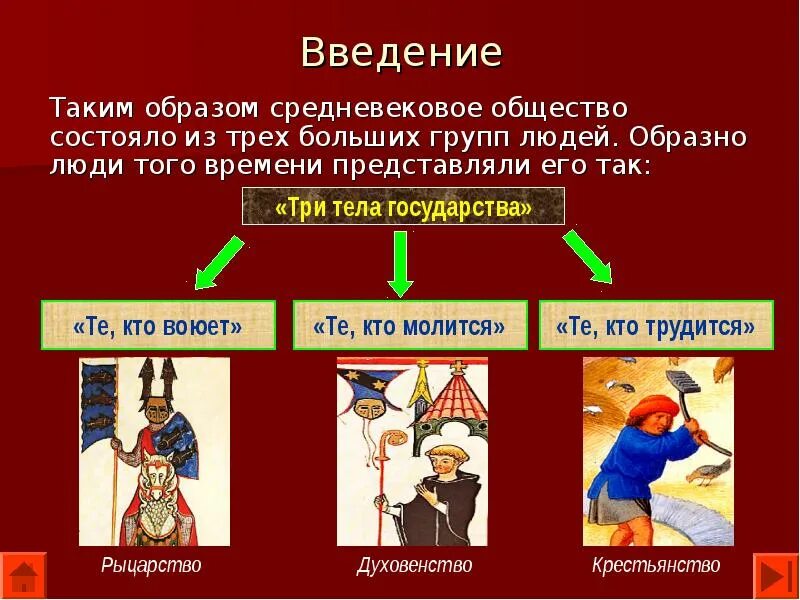 Введение

Таким образом средневековое общество состояло из трех больших групп людей. Образно люди того времени представляли его так:

«Три тела государства»

«Те, кто воюет»

«Те, кто молится»

«Те, кто трудится»

Рыцарство

Духовенство

Крестьянство